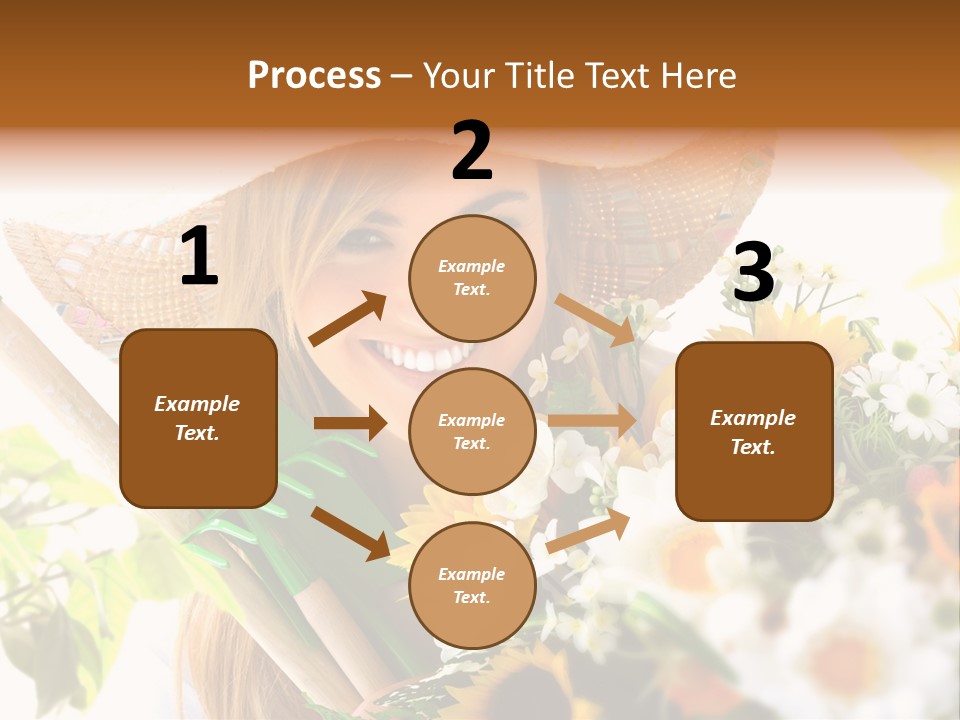 Process – Your Title Text Here

1

Example Text.

2

Example Text.

Example Text.

Example Text.

3

Example Text.